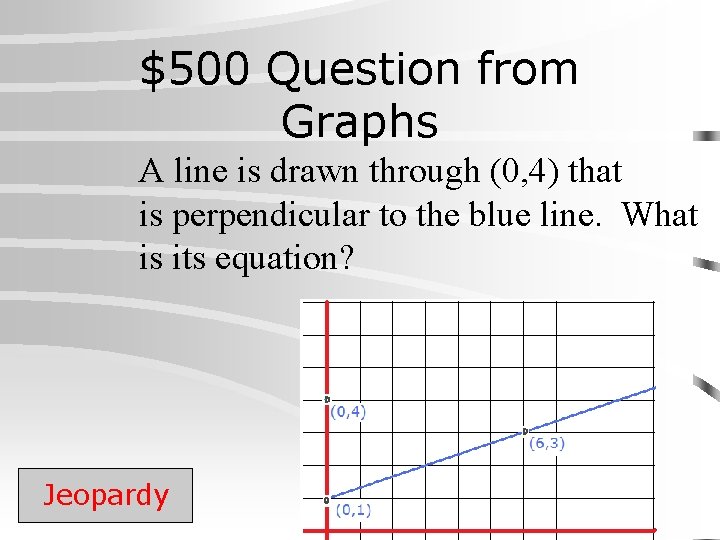 $500 Question from Graphs

A line is drawn through (0,4) that is perpendicular to the blue line. What is its equation?

(0,4)
(6,3)
(0,1)

Jeopardy